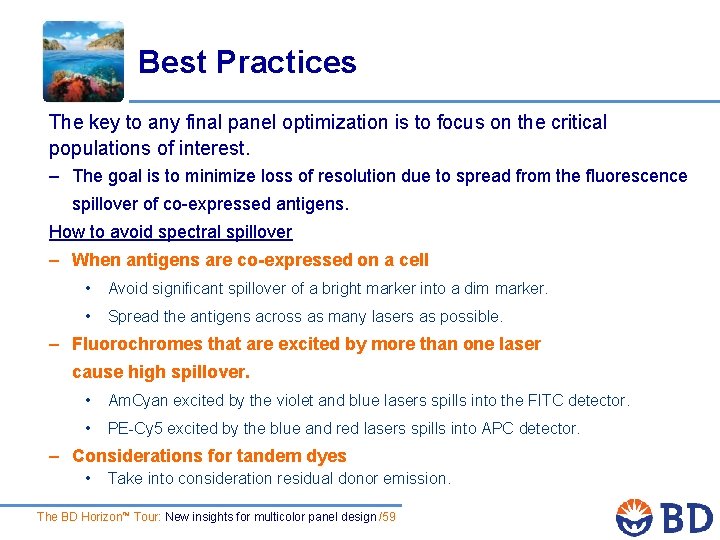 Best Practices

The key to any final panel optimization is to focus on the critical populations of interest.

– The goal is to minimize loss of resolution due to spread from the fluorescence spillover of co-expressed antigens.

How to avoid spectral spillover

– When antigens are co-expressed on a cell

• Avoid significant spillover of a bright marker into a dim marker.

• Spread the antigens across as many lasers as possible.

– Fluorochromes that are excited by more than one laser cause high spillover.

• AmCyan excited by the violet and blue lasers spills into the FITC detector.

• PE-Cy5 excited by the blue and red lasers spills into APC detector.

– Considerations for tandem dyes

• Take into consideration residual donor emission.

The BD Horizon™ Tour: New insights for multicolor panel design /59

BD